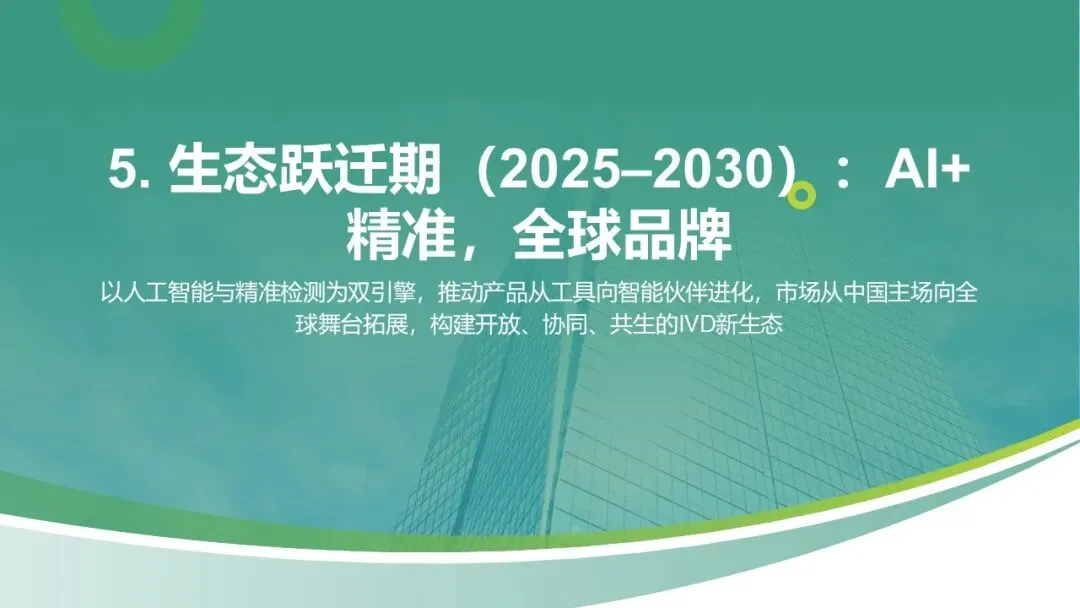 5. 生态跃迁期（2025–2030）：AI+精准，全球品牌

以人工智能与精准检测为双引擎，推动产品从工具向智能伙伴进化，市场从中国主场向全球舞台拓展，构建开放、协同、共生的IVD新生态